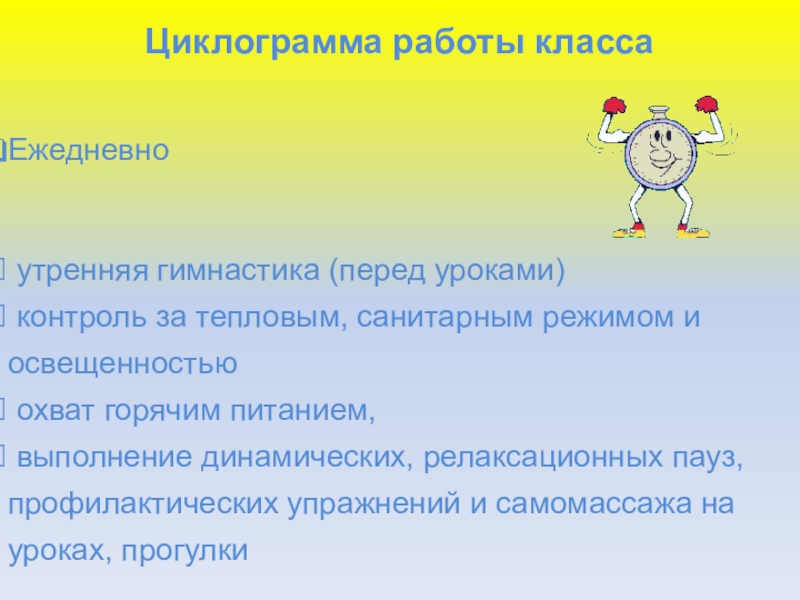 Циклограмма работы класса

Ежедневно

утренняя гимнастика (перед уроками)

контроль за тепловым, санитарным режимом и освещенностью

охват горячим питанием,

выполнение динамических, релаксационных пауз, профилактических упражнений и самомассажа на уроках, прогулки